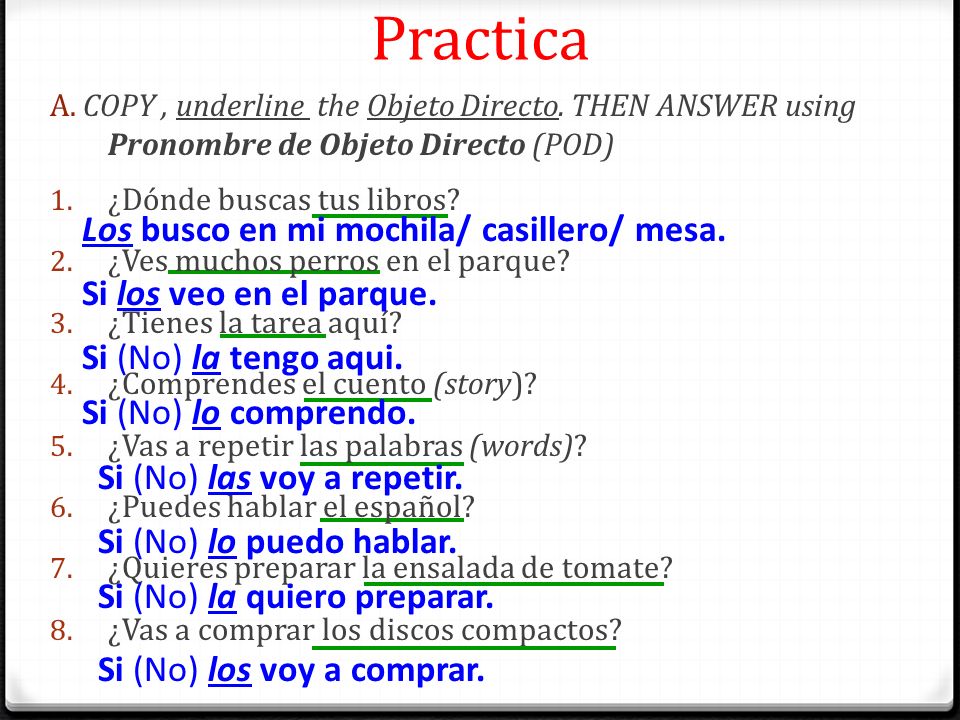 Practica

A. COPY , underline the Objeto Directo. THEN ANSWER using Pronombre de Objeto Directo (POD)

1. ¿Dónde buscas tus libros?
Los busco en mi mochila/ casillero/ mesa.
2. ¿Ves muchos perros en el parque?
Si los veo en el parque.
3. ¿Tienes la tarea aquí?
Si (No) la tengo aqui.
4. ¿Comprendes el cuento (story)?
Si (No) lo comprendo.
5. ¿Vas a repetir las palabras (words)?
Si (No) las voy a repetir.
6. ¿Puedes hablar el español?
Si (No) lo puedo hablar.
7. ¿Quieres preparar la ensalada de tomate?
Si (No) la quiero preparar.
8. ¿Vas a comprar los discos compactos?
Si (No) los voy a comprar.